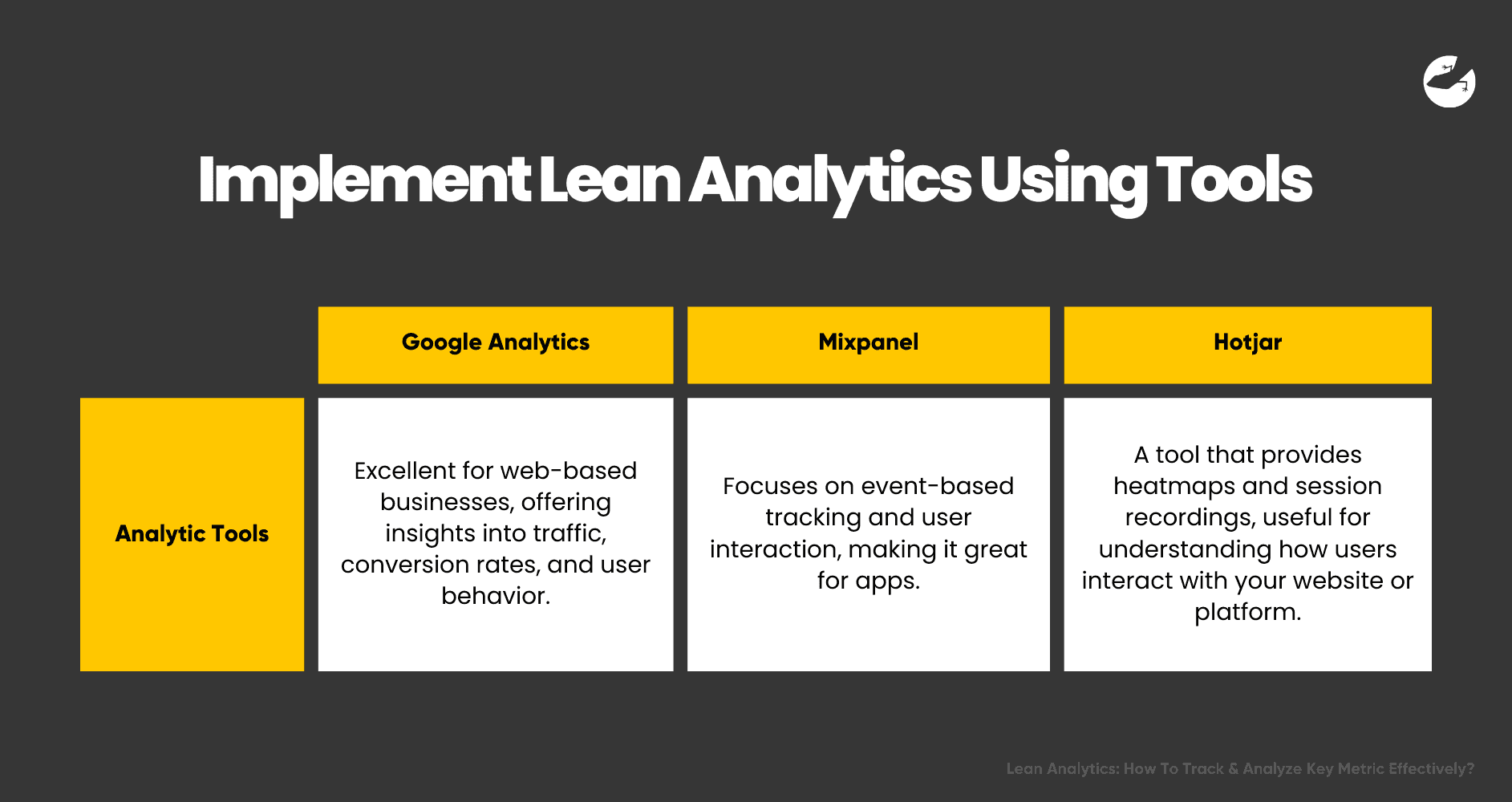 Implement Lean Analytics Using Tools

| | Google Analytics | Mixpanel | Hotjar |
|---|---|---|---|
| Analytic Tools | Excellent for web-based businesses, offering insights into traffic, conversion rates, and user behavior. | Focuses on event-based tracking and user interaction, making it great for apps. | A tool that provides heatmaps and session recordings, useful for understanding how users interact with your website or platform. |

Lean Analytics: How To Track & Analyze Key Metric Effectively?